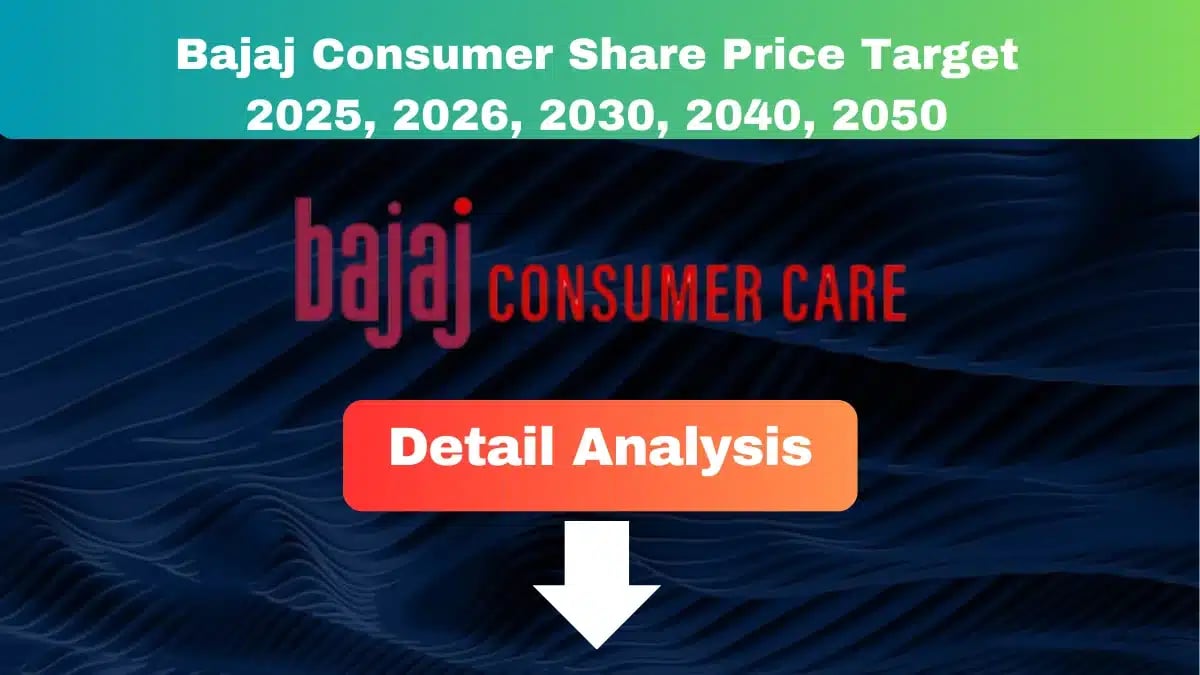 Bajaj Consumer Share Price Target 2025, 2026, 2030, 2040, 2050

bajaj CONSUMER CARE

Detail Analysis